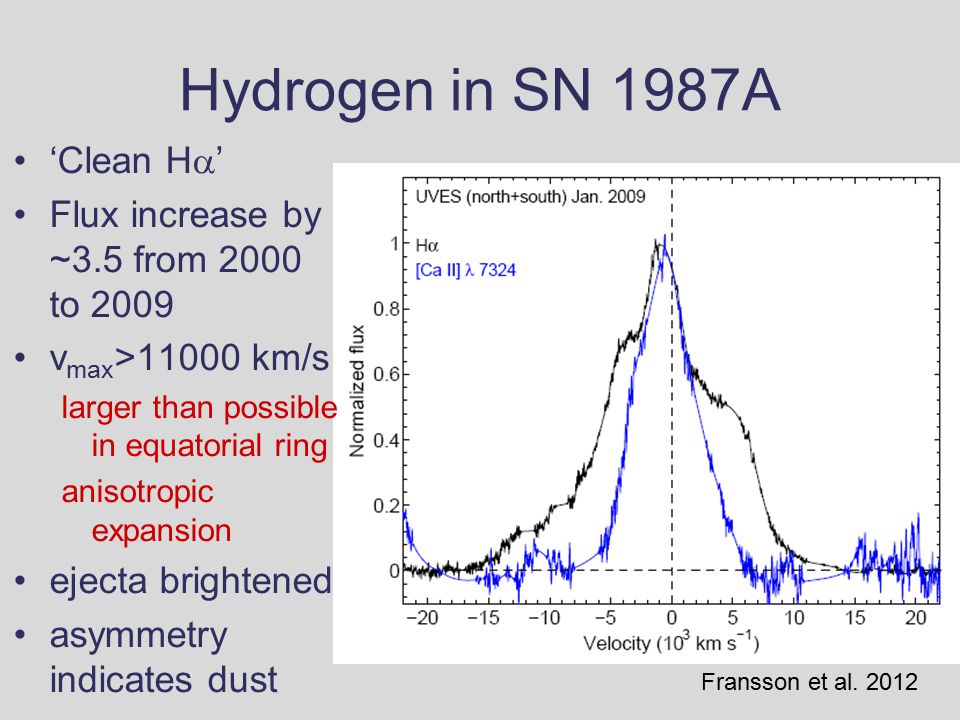 Hydrogen in SN 1987A

• ‘Clean H$\alpha$’
• Flux increase by ~3.5 from 2000 to 2009
• $v_{max}$>11000 km/s
larger than possible in equatorial ring
anisotropic expansion
• ejecta brightened
• asymmetry indicates dust

UVES (north+south) Jan. 2009
H$\alpha$
[Ca II] $\lambda$ 7324
Normalized flux
1
0.8
0.6
0.4
0.2
0
−20 −15 −10 −5 0 5 10 15 20
Velocity ($10^3$ km s$^{-1}$)

Fransson et al. 2012